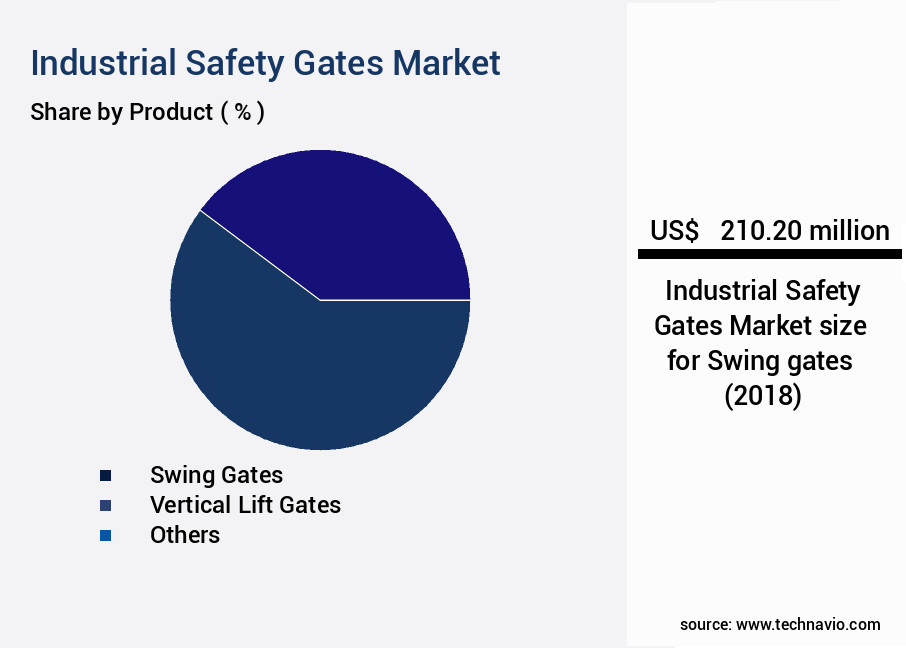 Industrial Safety Gates Market

Share by Product ( % )

Swing Gates
Vertical Lift Gates
Others

US$ 210.20 million

Industrial Safety Gates Market size for Swing gates (2018)

source: www.technavio.com